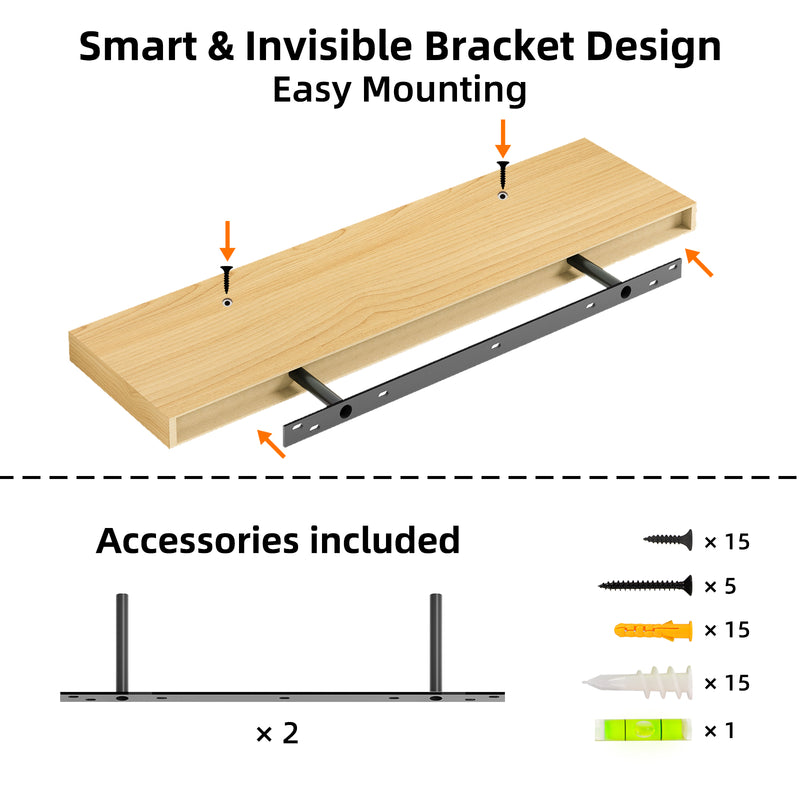 Smart & Invisible Bracket Design
Easy Mounting

Accessories included

× 2

× 15

× 5

× 15

× 15

× 1